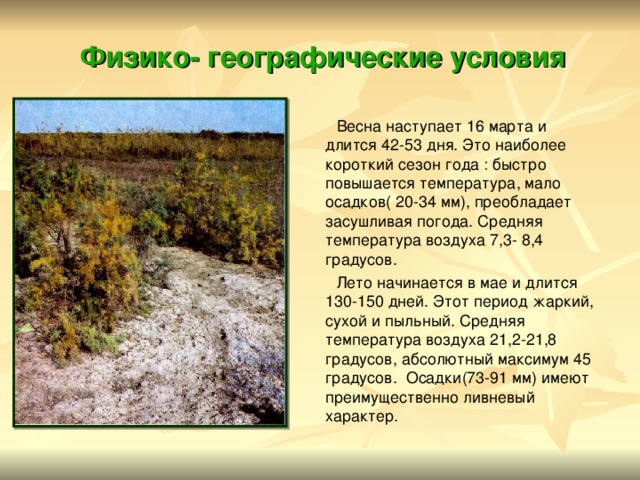 Физико- географические условия

Весна наступает 16 марта и длится 42-53 дня. Это наиболее короткий сезон года : быстро повышается температура, мало осадков( 20-34 мм), преобладает засушливая погода. Средняя температура воздуха 7,3- 8,4 градусов.

Лето начинается в мае и длится 130-150 дней. Этот период жаркий, сухой и пыльный. Средняя температура воздуха 21,2-21,8 градусов, абсолютный максимум 45 градусов. Осадки(73-91 мм) имеют преимущественно ливневый характер.